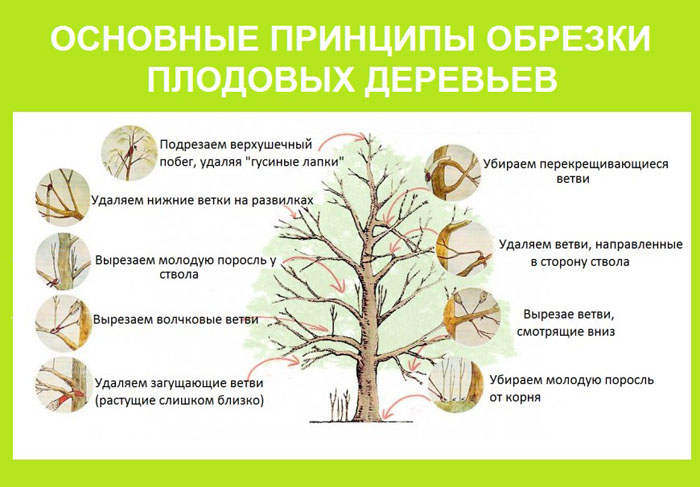 ОСНОВНЫЕ ПРИНЦИПЫ ОБРЕЗКИ ПЛОДОВЫХ ДЕРЕВЬЕВ

Подрезаем верхушечный побег, удаляя "гусиные лапки"

Удаляем нижние ветки на развилках

Вырезаем молодую поросль у ствола

Вырезаем волчковые ветви

Удаляем загущающие ветви (растущие слишком близко)

Убираем перекрещивающиеся ветви

Удаляем ветви, направленные в сторону ствола

Вырезае ветви, смотрящие вниз

Убираем молодую поросль от корня